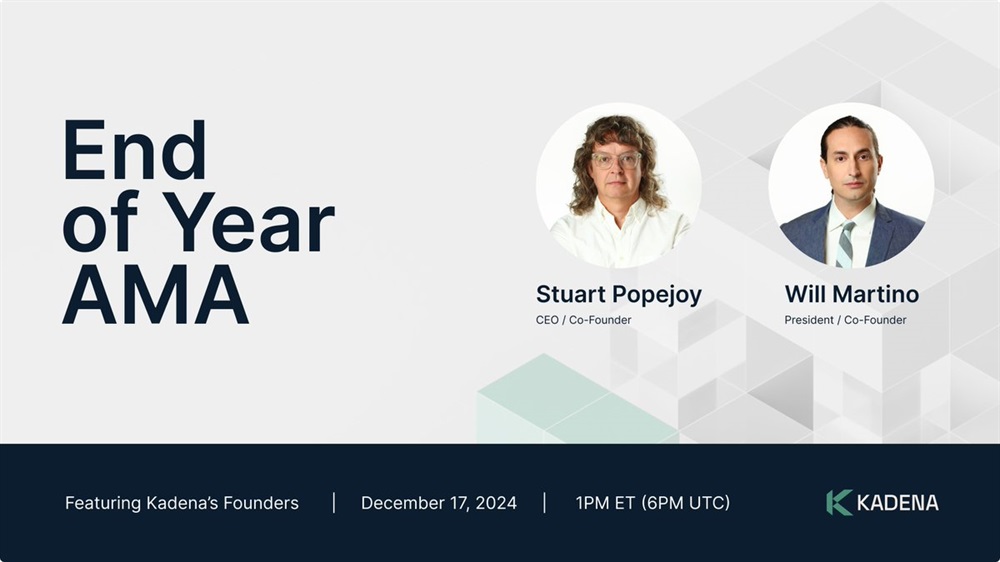 End of Year AMA

Stuart Popejoy
CEO / Co-Founder

Will Martino
President / Co-Founder

Featuring Kadena's Founders | December 17, 2024 | 1PM ET (6PM UTC)

KADENA